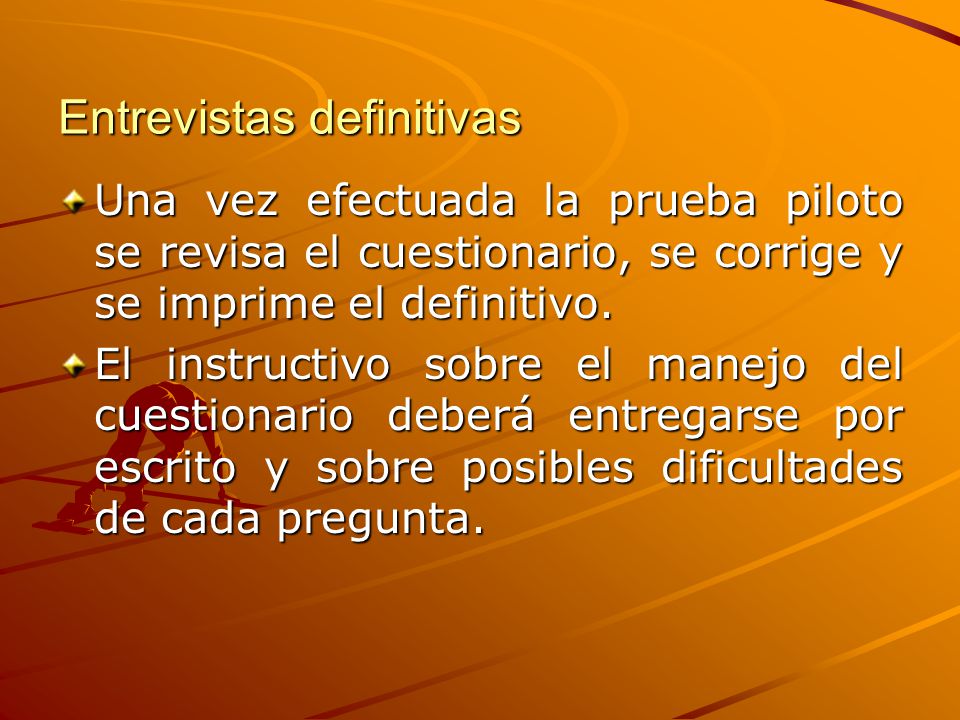 Entrevistas definitivas

Una vez efectuada la prueba piloto se revisa el cuestionario, se corrige y se imprime el definitivo.

El instructivo sobre el manejo del cuestionario deberá entregarse por escrito y sobre posibles dificultades de cada pregunta.